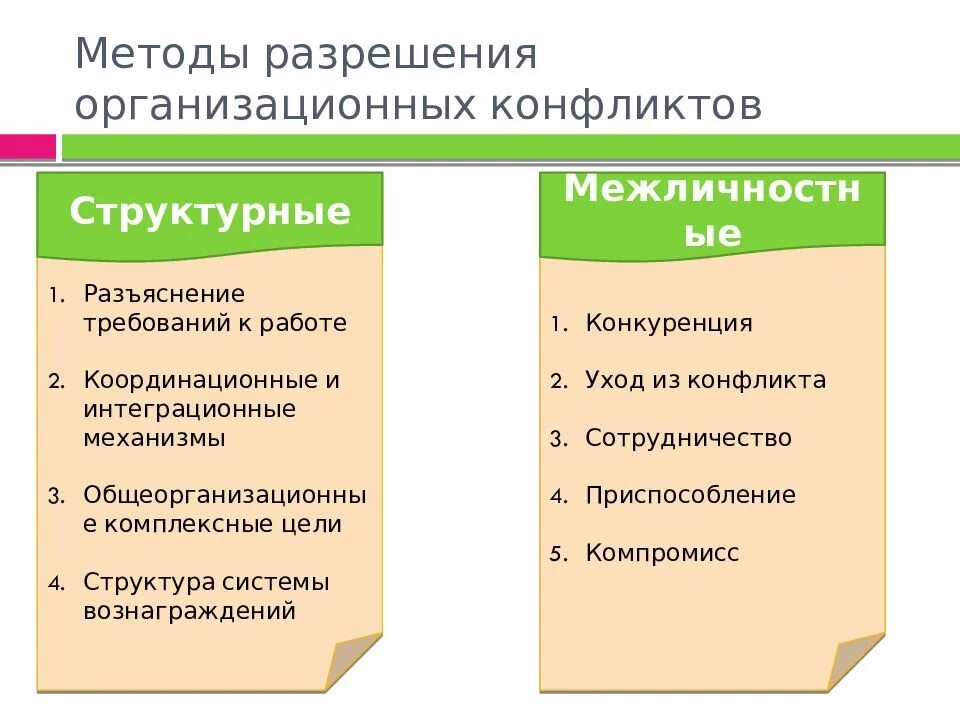 Методы разрешения организационных конфликтов

Структурные

1. Разъяснение требований к работе
2. Координационные и интеграционные механизмы
3. Общеорганизационные комплексные цели
4. Структура системы вознаграждений

Межличностные

1. Конкуренция
2. Уход из конфликта
3. Сотрудничество
4. Приспособление
5. Компромисс